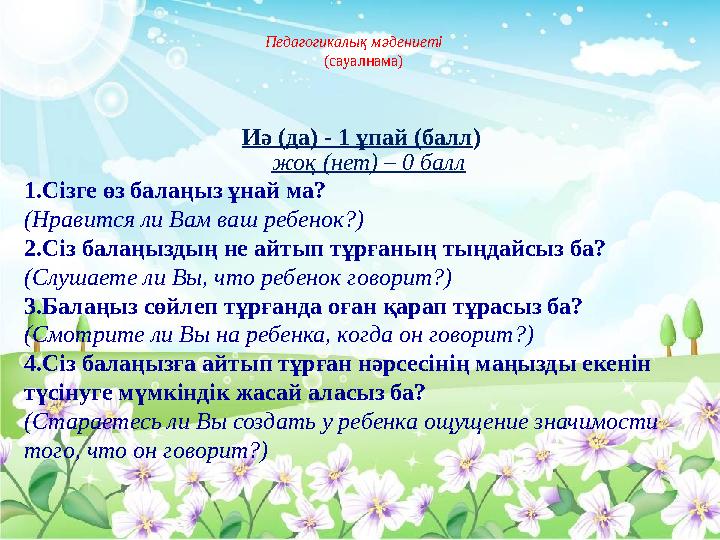 Педагогикалық мәдениеті
(сауалнама)

Иә (да) - 1 ұпай (балл)
жоқ (нет) – 0 балл

1.Сізге өз балаңыз ұнай ма?
(Нравится ли Вам ваш ребенок?)
2.Сіз балаңыздың не айтып тұрғаның тыңдайсыз ба?
(Слушаете ли Вы, что ребенок говорит?)
3.Балаңыз сөйлеп тұрғанда оған қарап тұрасыз ба?
(Смотрите ли Вы на ребенка, когда он говорит?)
4.Сіз балаңызға айтып тұрған нәрсесінің маңызды екенін түсінуге мүмкіндік жасай аласыз ба?
(Стараетесь ли Вы создать у ребенка ощущение значимости того, что он говорит?)